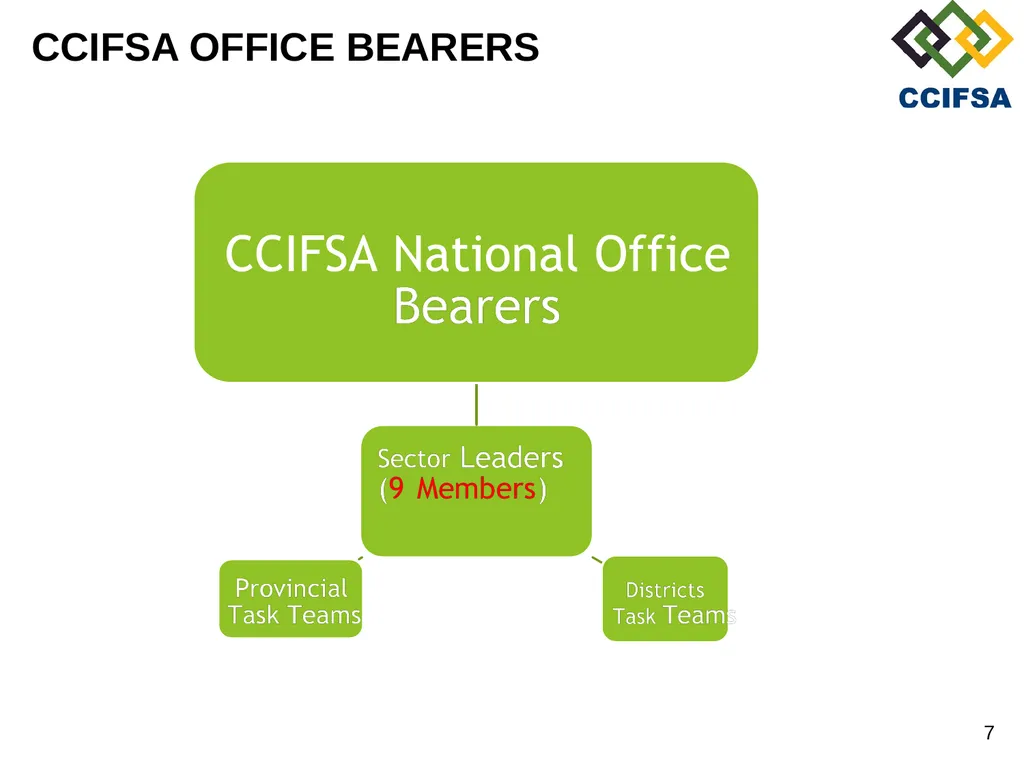 CCIFSA OFFICE BEARERS

CCIFSA

CCIFSA National Office Bearers

Sector Leaders (9 Members)

Provincial Task Teams

Districts Task Teams

7